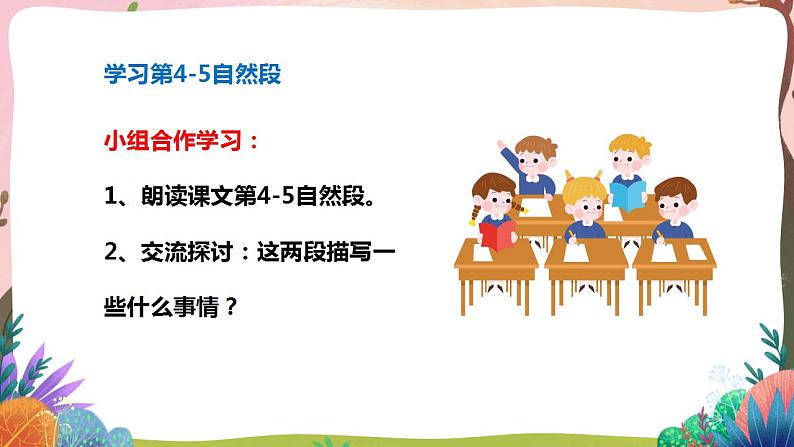 学习第4-5自然段

小组合作学习：

1、朗读课文第4-5自然段。

2、交流探讨：这两段描写一些什么事情？